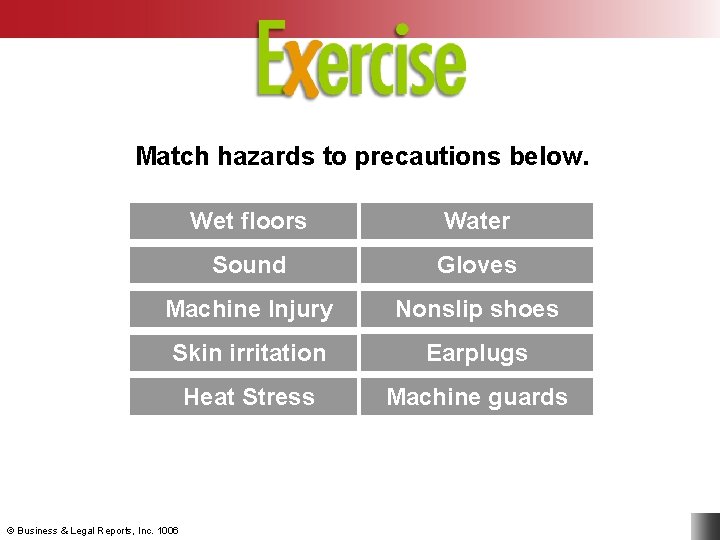 Exercise

Match hazards to precautions below.

| Wet floors | Water |
|---|---|
| Sound | Gloves |
| Machine Injury | Nonslip shoes |
| Skin irritation | Earplugs |
| Heat Stress | Machine guards |

© Business & Legal Reports, Inc. 1006